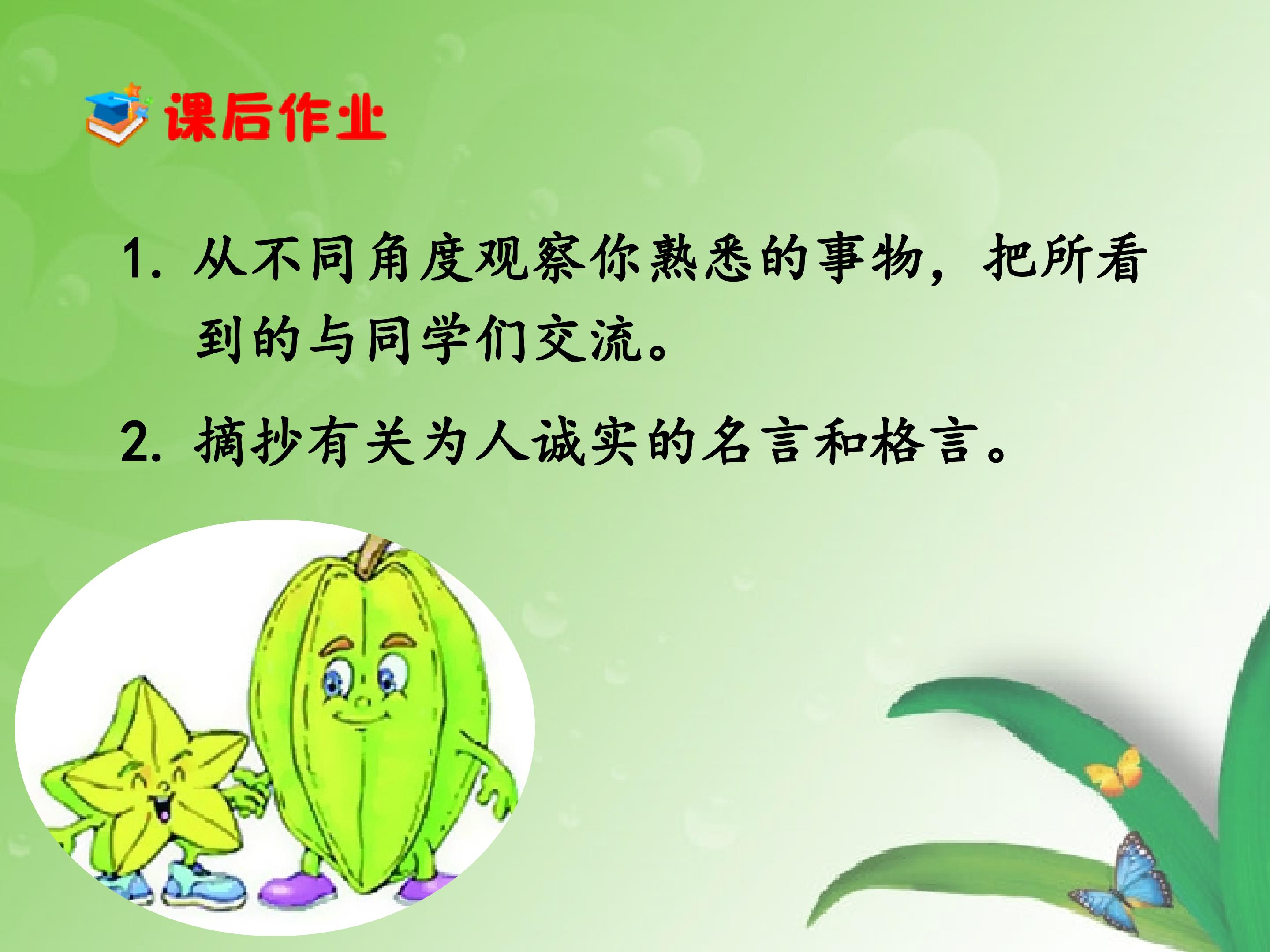 课后作业

1. 从不同角度观察你熟悉的事物，把所看到的与同学们交流。

2. 摘抄有关为人诚实的名言和格言。